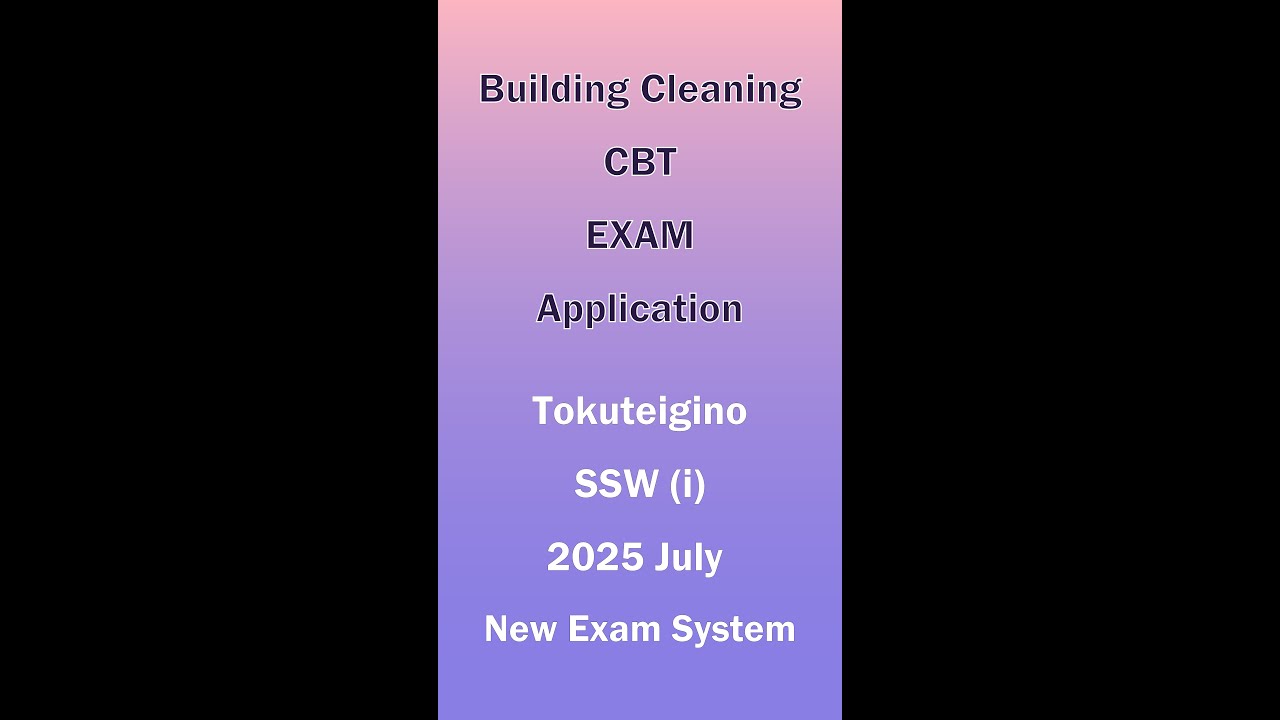 Building Cleaning

CBT

EXAM

Application

Tokuteigino

SSW (i)

2025 July

New Exam System